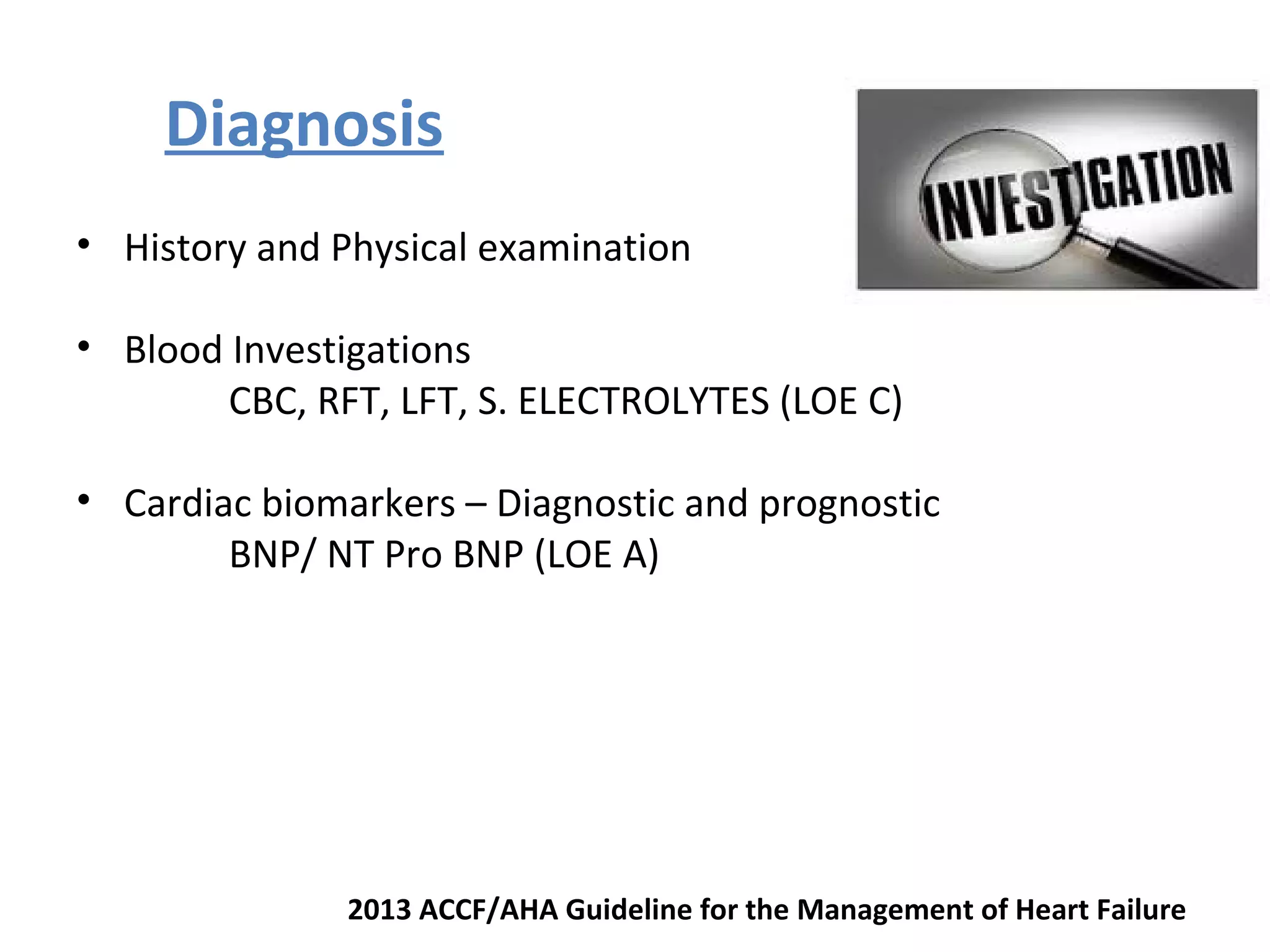 Diagnosis

INVESTIGATION

• History and Physical examination

• Blood Investigations
CBC, RFT, LFT, S. ELECTROLYTES (LOE C)

• Cardiac biomarkers – Diagnostic and prognostic
BNP/ NT Pro BNP (LOE A)

2013 ACCF/AHA Guideline for the Management of Heart Failure